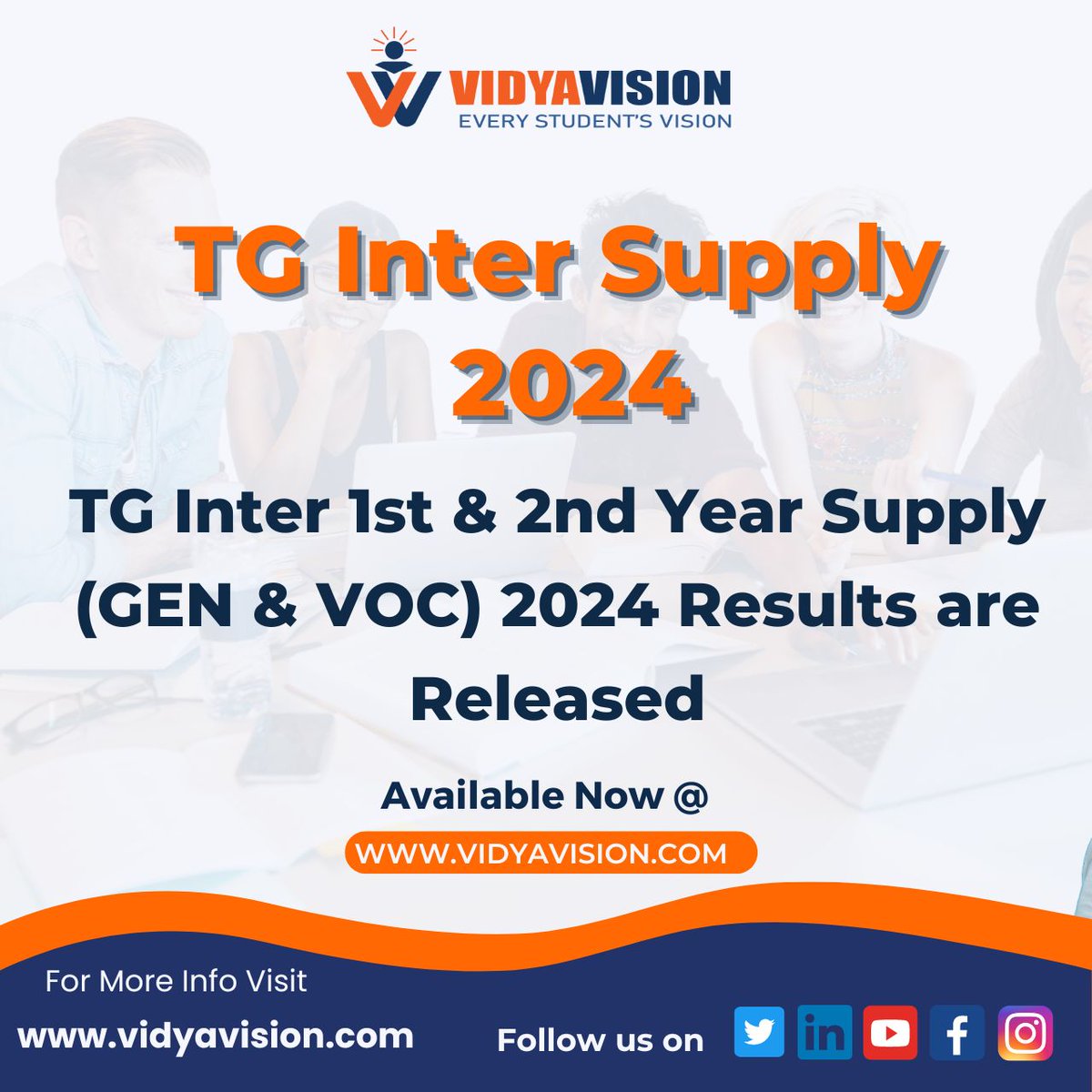 VIDYAVISION
EVERY STUDENT'S VISION

TG Inter Supply 2024

TG Inter 1st & 2nd Year Supply (GEN & VOC) 2024 Results are Released

Available Now @

WWW.VIDYAVISION.COM

For More Info Visit

www.vidyavision.com

Follow us on